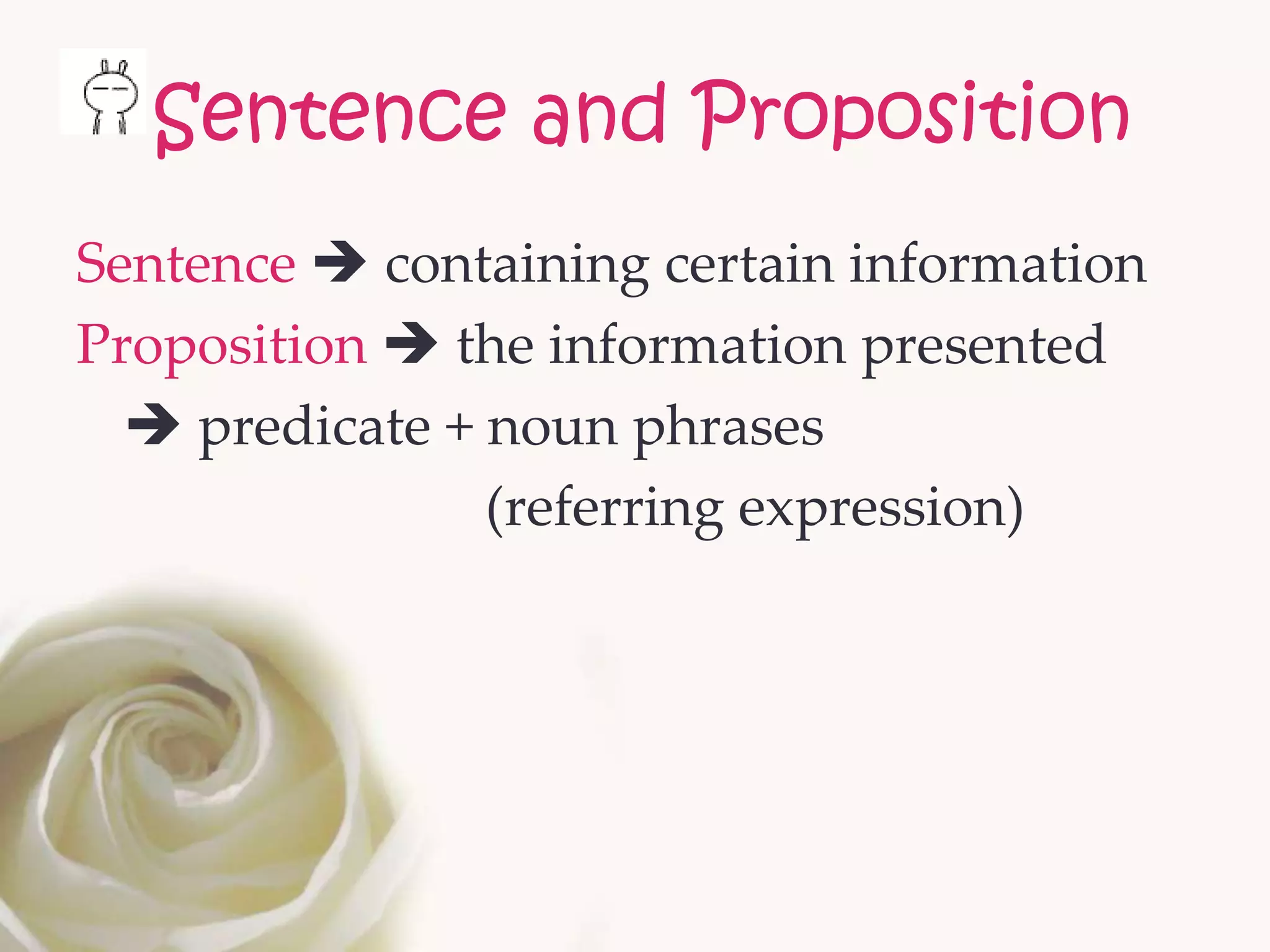 Sentence and Proposition

Sentence → containing certain information
Proposition → the information presented
→ predicate + noun phrases
(referring expression)